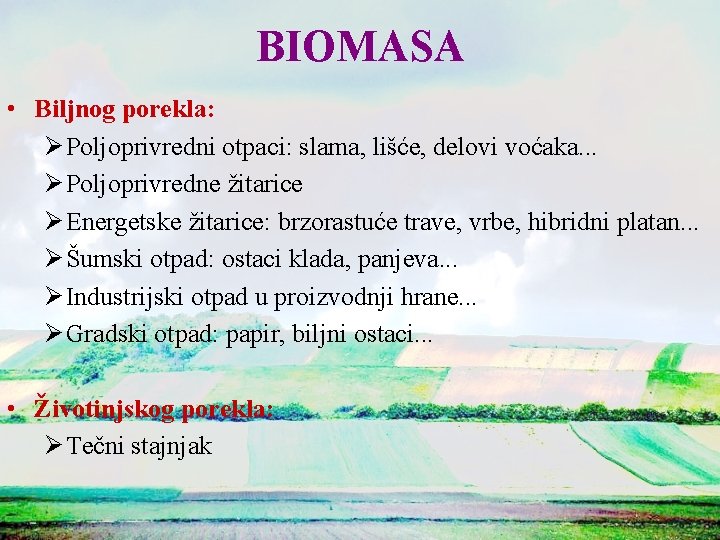 BIOMASA

• Biljnog porekla:

➢ Poljoprivredni otpaci: slama, lišće, delovi voćaka...

➢ Poljoprivredne žitarice

➢ Energetske žitarice: brzorastuće trave, vrbe, hibridni platan...

➢ Šumski otpad: ostaci klada, panjeva...

➢ Industrijski otpad u proizvodnji hrane...

➢ Gradski otpad: papir, biljni ostaci...

• Životinjskog porekla:

➢ Tečni stajnjak